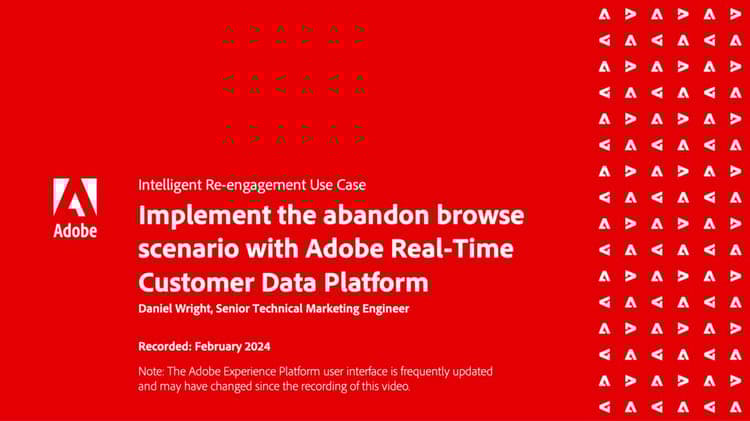 Adobe

Intelligent Re-engagement Use Case

Implement the abandon browse scenario with Adobe Real-Time Customer Data Platform

Daniel Wright, Senior Technical Marketing Engineer

Recorded: February 2024

Note: The Adobe Experience Platform user interface is frequently updated and may have changed since the recording of this video.